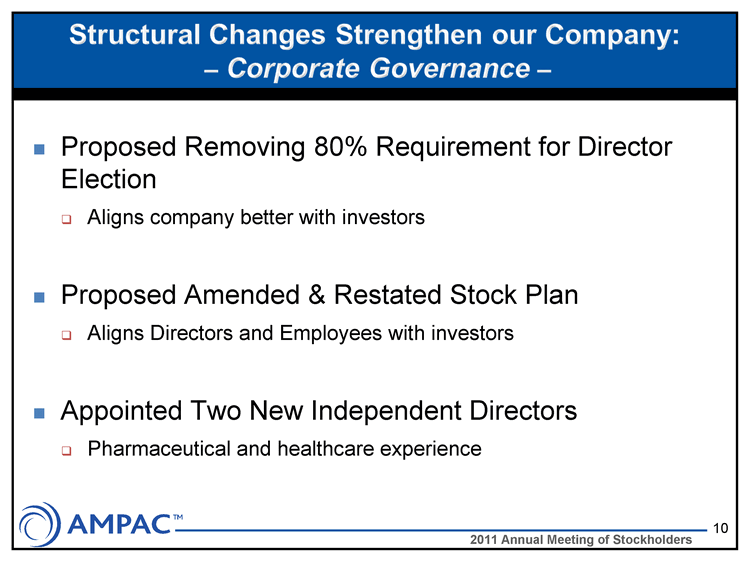 Structural Changes Strengthen our Company:
– Corporate Governance –

Proposed Removing 80% Requirement for Director Election

Aligns company better with investors

Proposed Amended & Restated Stock Plan

Aligns Directors and Employees with investors

Appointed Two New Independent Directors

Pharmaceutical and healthcare experience

AMPAC™

10

2011 Annual Meeting of Stockholders